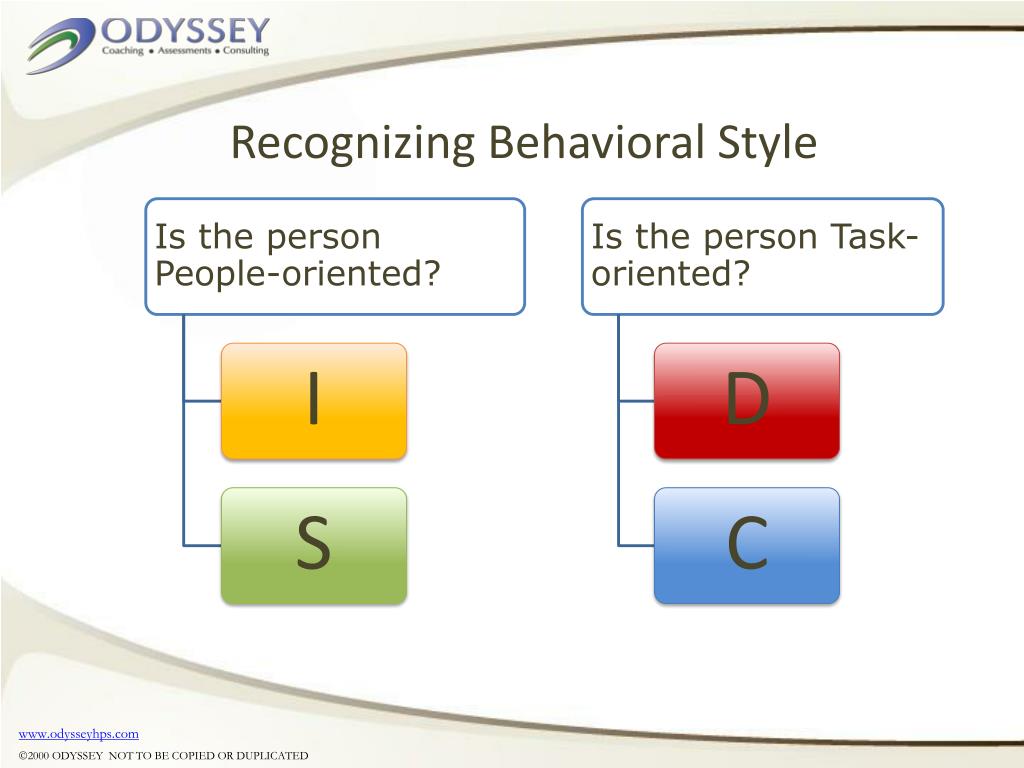 ODYSSEY
Coaching • Assessments • Consulting

Recognizing Behavioral Style

Is the person People-oriented?

I

S

Is the person Task-oriented?

D

C

www.odysseyhps.com
©2000 ODYSSEY NOT TO BE COPIED OR DUPLICATED